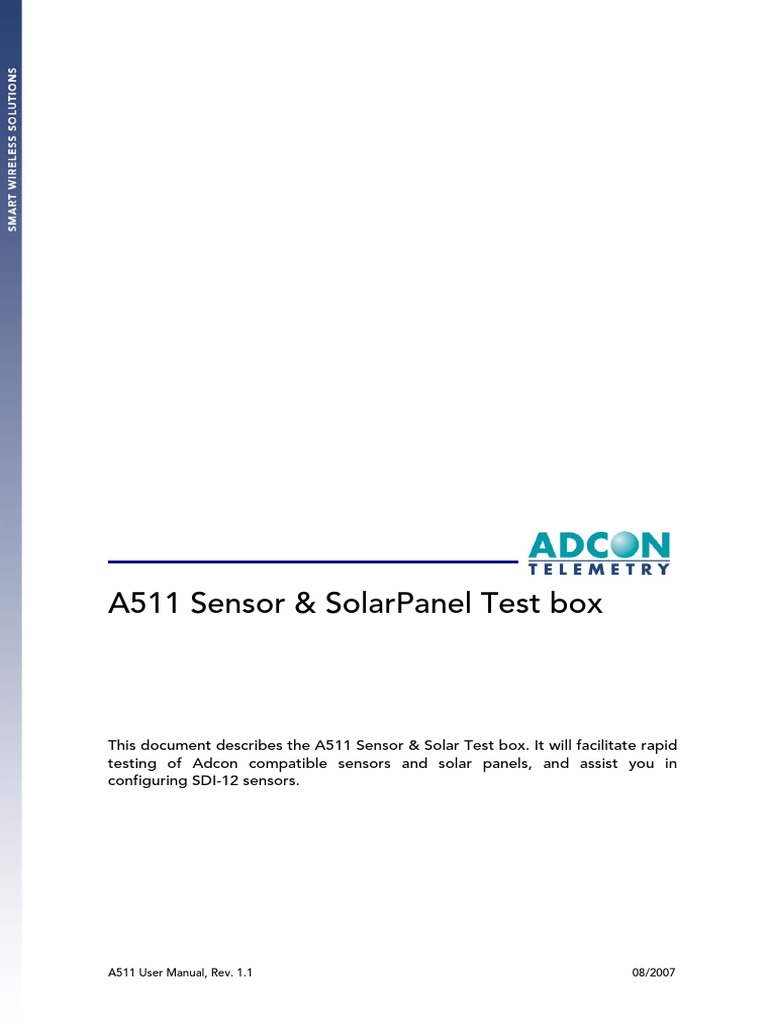 SMART WIRELESS SOLUTIONS

ADCON
TELEMETRY

A511 Sensor & SolarPanel Test box

This document describes the A511 Sensor & Solar Test box. It will facilitate rapid testing of Adcon compatible sensors and solar panels, and assist you in configuring SDI-12 sensors.

A511 User Manual, Rev. 1.1

08/2007